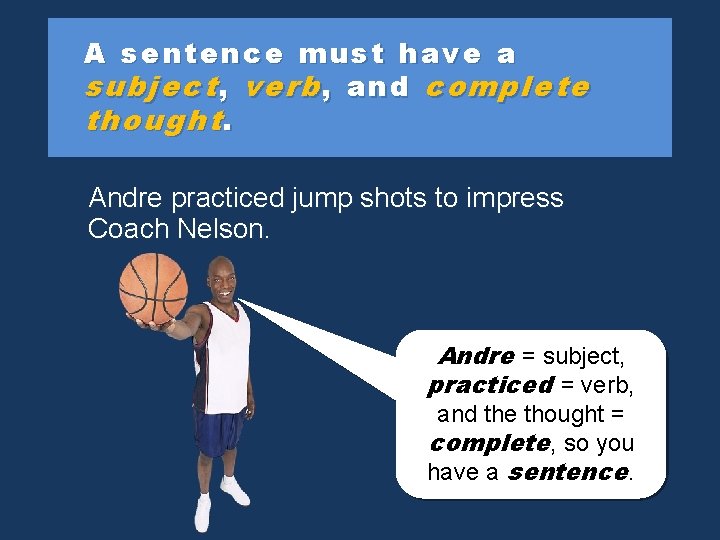 A sentence must have a subject, verb, and complete thought.

Andre practiced jump shots to impress Coach Nelson.

Andre = subject, practiced = verb, and the thought = complete, so you have a sentence.